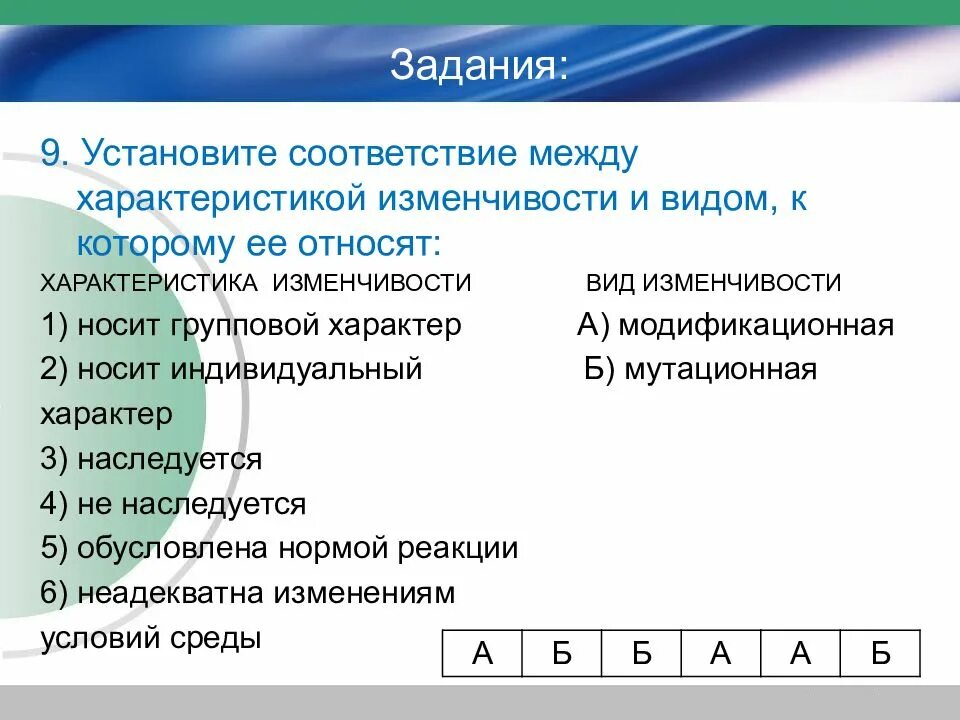 Задания:

9. Установите соответствие между характеристикой изменчивости и видом, к которому ее относят:

ХАРАКТЕРИСТИКА ИЗМЕНЧИВОСТИ

1) носит групповой характер
2) носит индивидуальный характер
3) наследуется
4) не наследуется
5) обусловлена нормой реакции
6) неадекватна изменениям условий среды

ВИД ИЗМЕНЧИВОСТИ

А) модификационная
Б) мутационная

| А | Б | Б | А | А | Б |
|---|---|---|---|---|---|